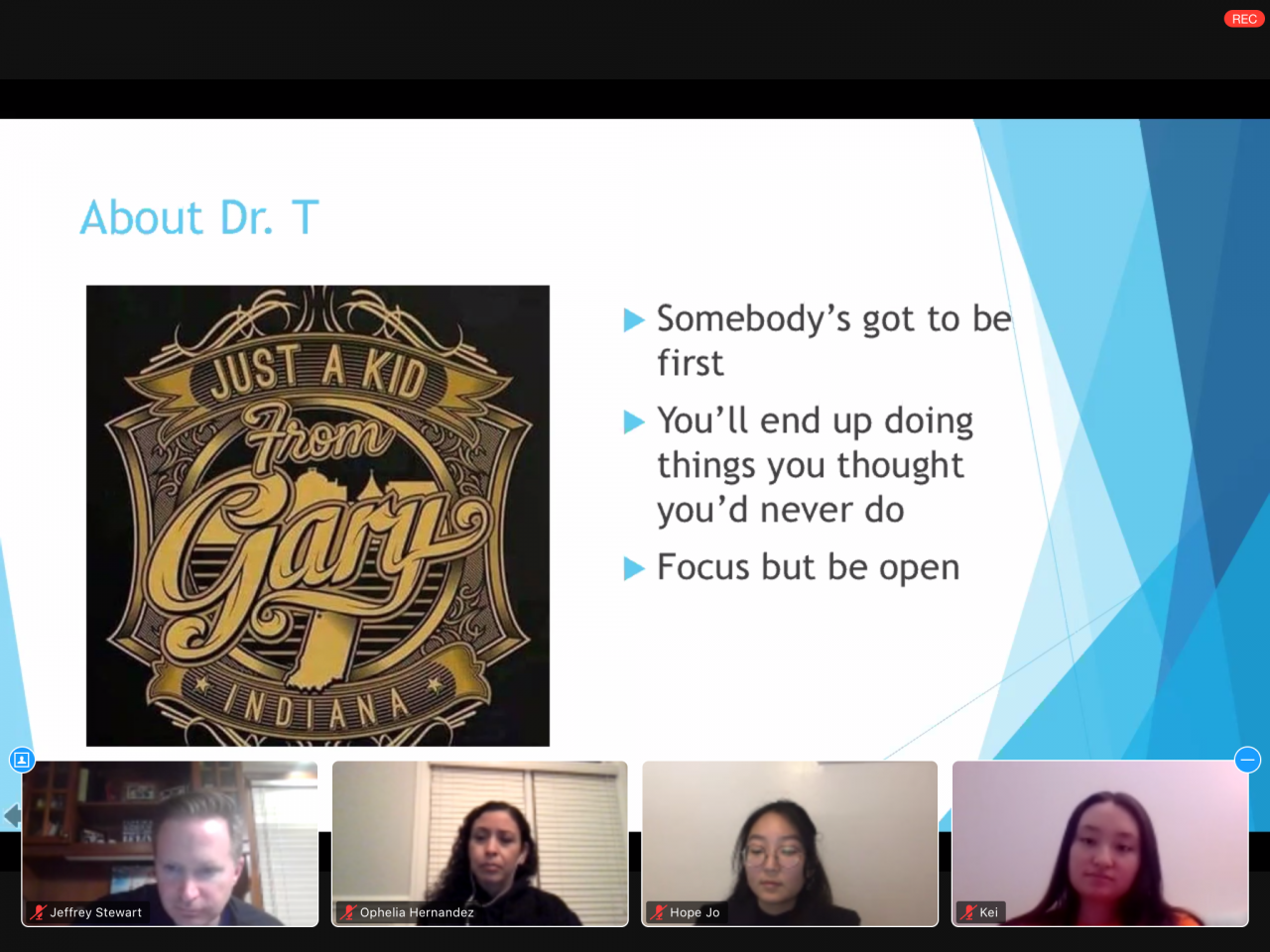 REC

About Dr. T

JUST A KID
From
Gary
INDIANA

Somebody's got to be first

You'll end up doing things you thought you'd never do

Focus but be open

Jeffrey Stewart

Ophelia Hernandez

Hope Jo

Kei